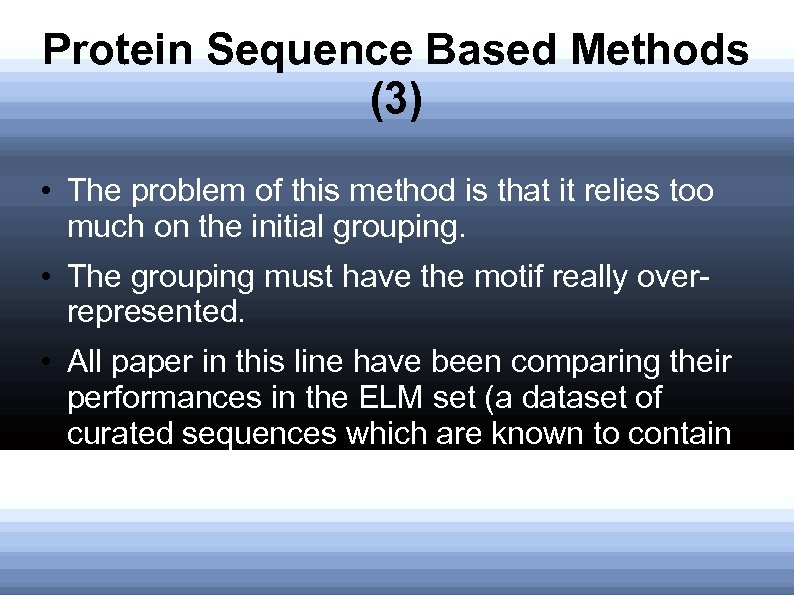 Protein Sequence Based Methods (3)

• The problem of this method is that it relies too much on the initial grouping.

• The grouping must have the motif really over-represented.

• All paper in this line have been comparing their performances in the ELM set (a dataset of curated sequences which are known to contain